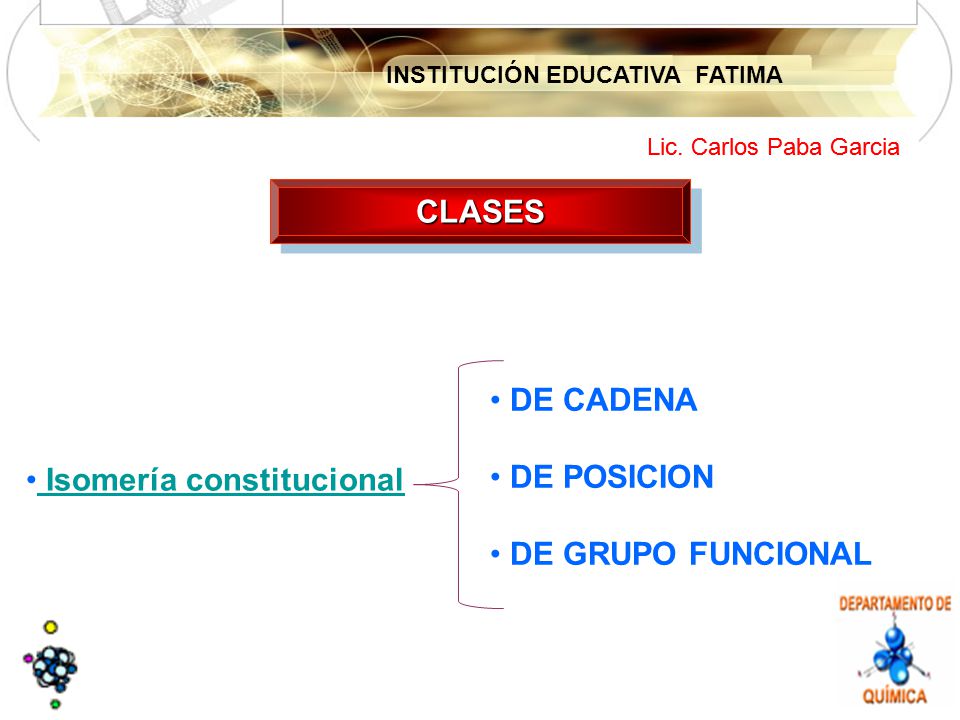 INSTITUCIÓN EDUCATIVA FATIMA

Lic. Carlos Paba Garcia

CLASES

• Isomería constitucional

• DE CADENA

• DE POSICION

• DE GRUPO FUNCIONAL

DEPARTAMENTO DE QUÍMICA